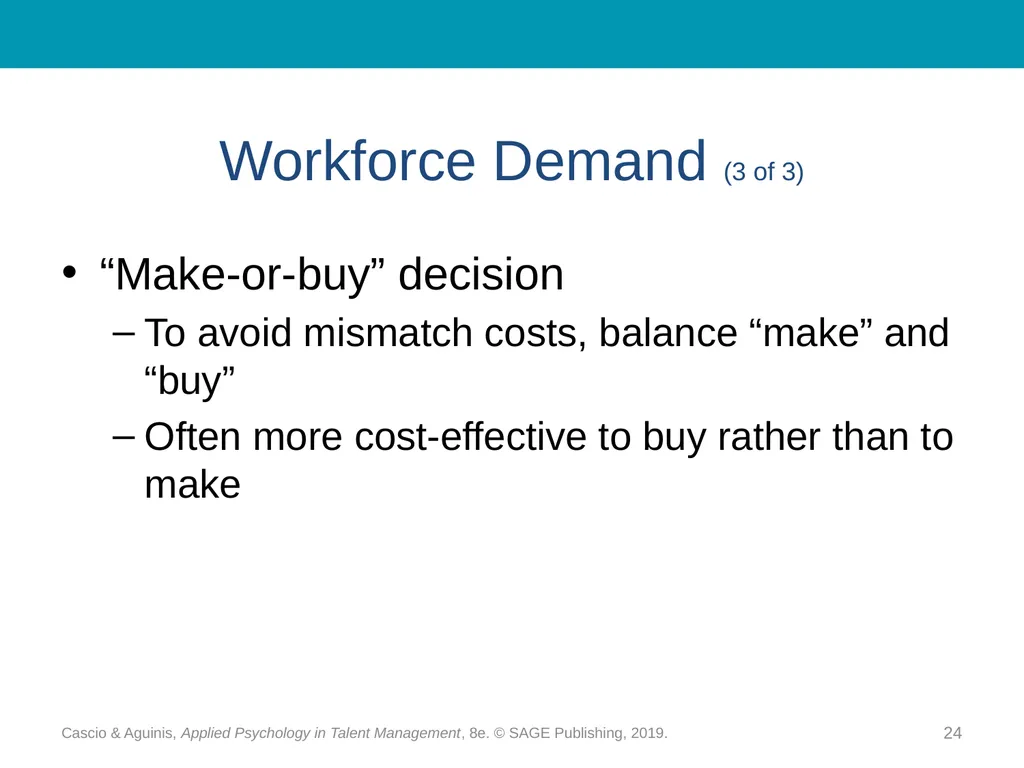 Workforce Demand (3 of 3)

• “Make-or-buy” decision

– To avoid mismatch costs, balance “make” and “buy”

– Often more cost-effective to buy rather than to make

Cascio & Aguinis, Applied Psychology in Talent Management, 8e. © SAGE Publishing, 2019.

24